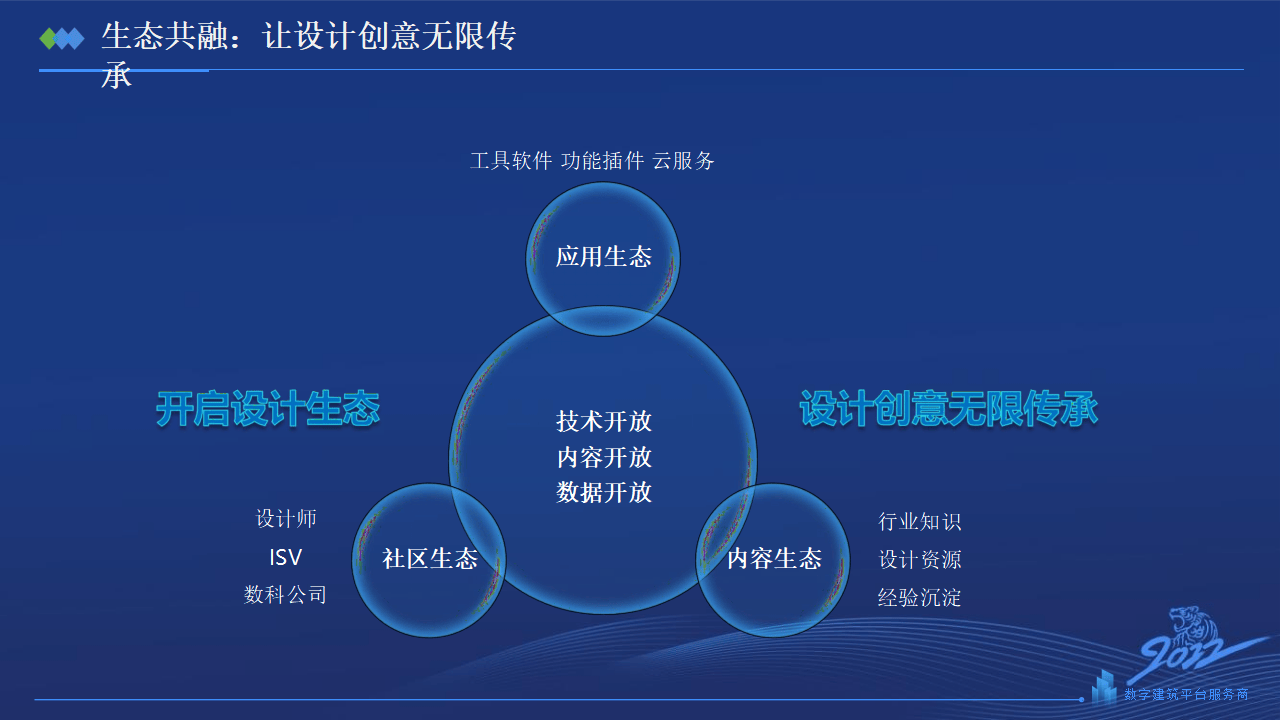 生态共融：让设计创意无限传承

工具软件 功能插件 云服务

应用生态

开启设计生态

技术开放
内容开放
数据开放

设计创意无限传承

设计师
ISV
数科公司

社区生态

内容生态

行业知识
设计资源
经验沉淀

2022

数字建筑平台服务商